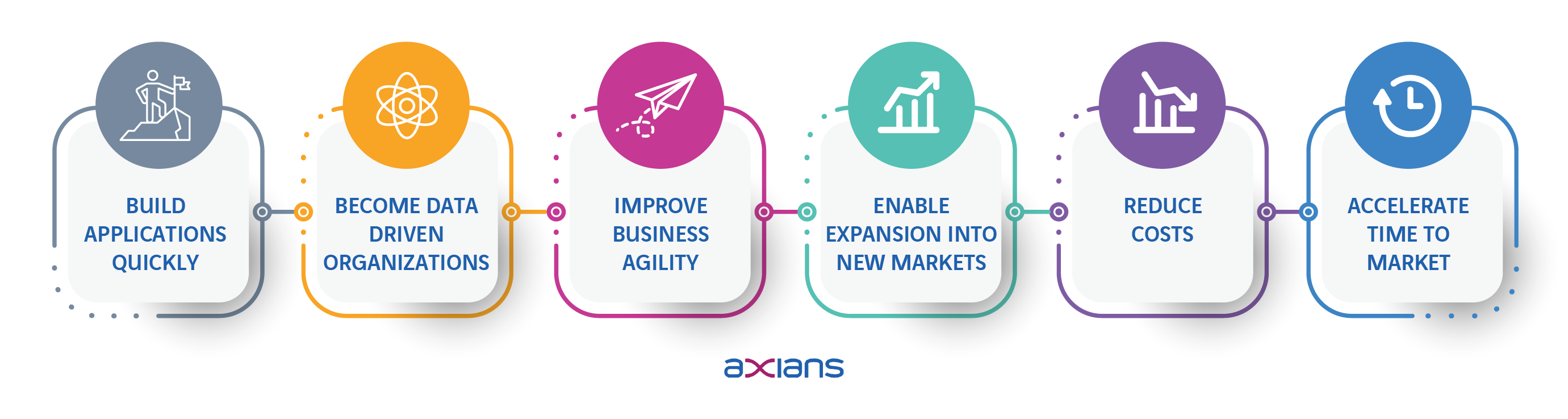 BUILD APPLICATIONS QUICKLY

BECOME DATA DRIVEN ORGANIZATIONS

IMPROVE BUSINESS AGILITY

ENABLE EXPANSION INTO NEW MARKETS

REDUCE COSTS

ACCELERATE TIME TO MARKET

axians